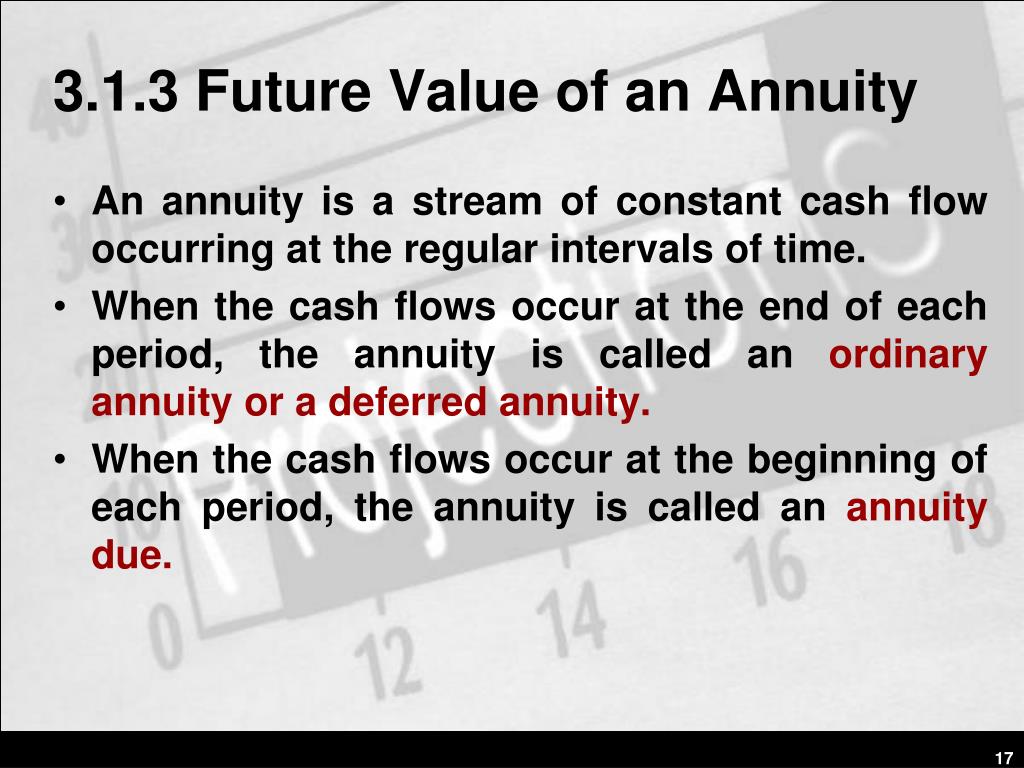 3.1.3 Future Value of an Annuity

• An annuity is a stream of constant cash flow occurring at the regular intervals of time.

• When the cash flows occur at the end of each period, the annuity is called an ordinary annuity or a deferred annuity.

• When the cash flows occur at the beginning of each period, the annuity is called an annuity due.

17